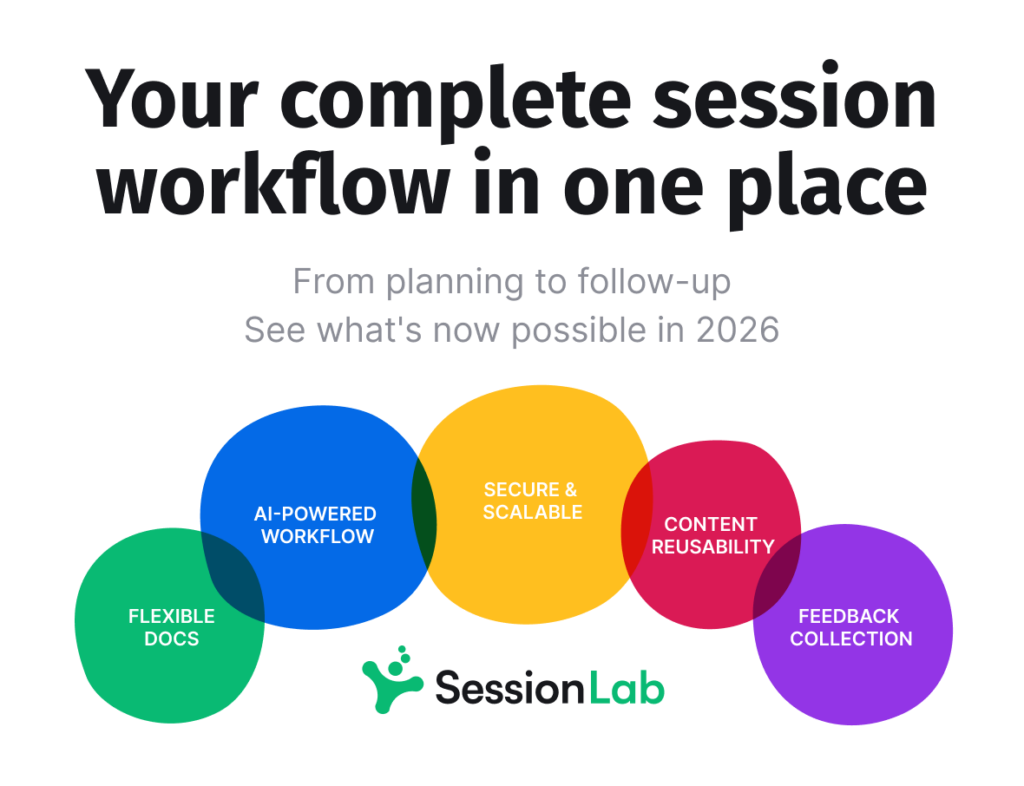 Your complete session workflow in one place

From planning to follow-up
See what's now possible in 2026

FLEXIBLE DOCS

AI-POWERED WORKFLOW

SECURE & SCALABLE

CONTENT REUSABILITY

FEEDBACK COLLECTION

SessionLab